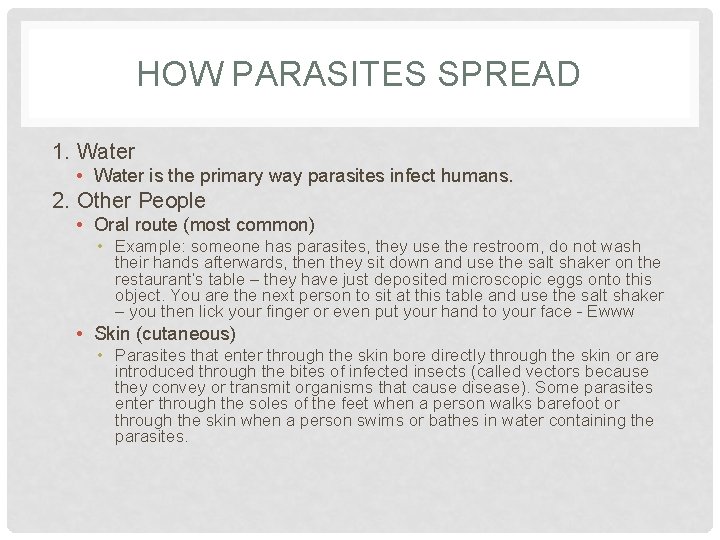 HOW PARASITES SPREAD

1. Water
• Water is the primary way parasites infect humans.
2. Other People
• Oral route (most common)
• Example: someone has parasites, they use the restroom, do not wash their hands afterwards, then they sit down and use the salt shaker on the restaurant's table – they have just deposited microscopic eggs onto this object. You are the next person to sit at this table and use the salt shaker – you then lick your finger or even put your hand to your face - Ewww
• Skin (cutaneous)
• Parasites that enter through the skin bore directly through the skin or are introduced through the bites of infected insects (called vectors because they convey or transmit organisms that cause disease). Some parasites enter through the soles of the feet when a person walks barefoot or through the skin when a person swims or bathes in water containing the parasites.